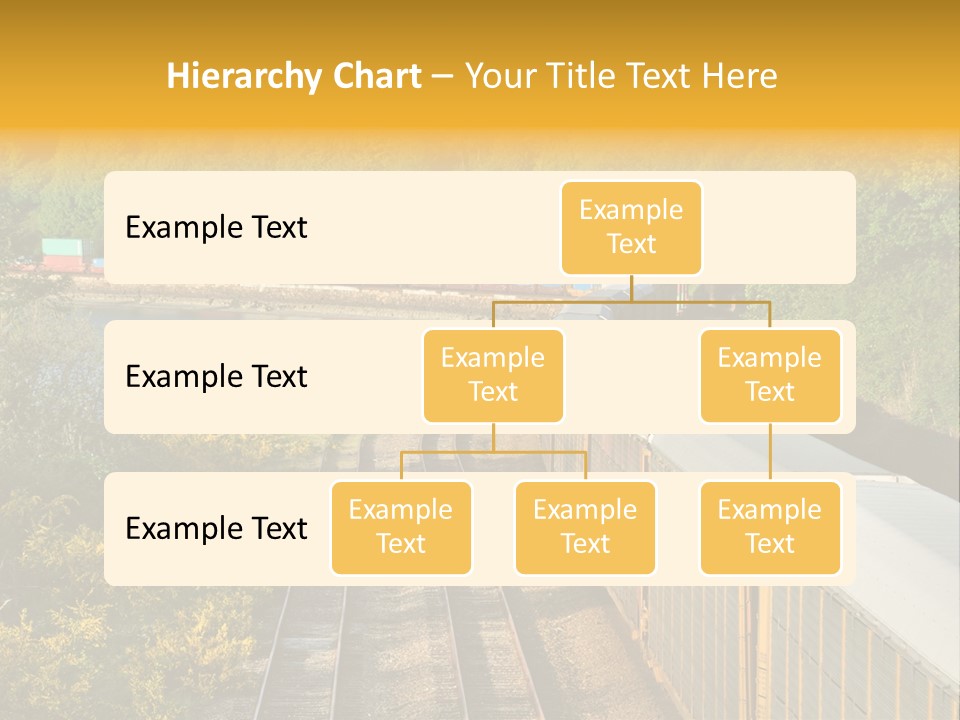 Hierarchy Chart – Your Title Text Here

Example Text

Example Text

Example Text

Example Text

Example Text

Example Text

Example Text

Example Text

Example Text